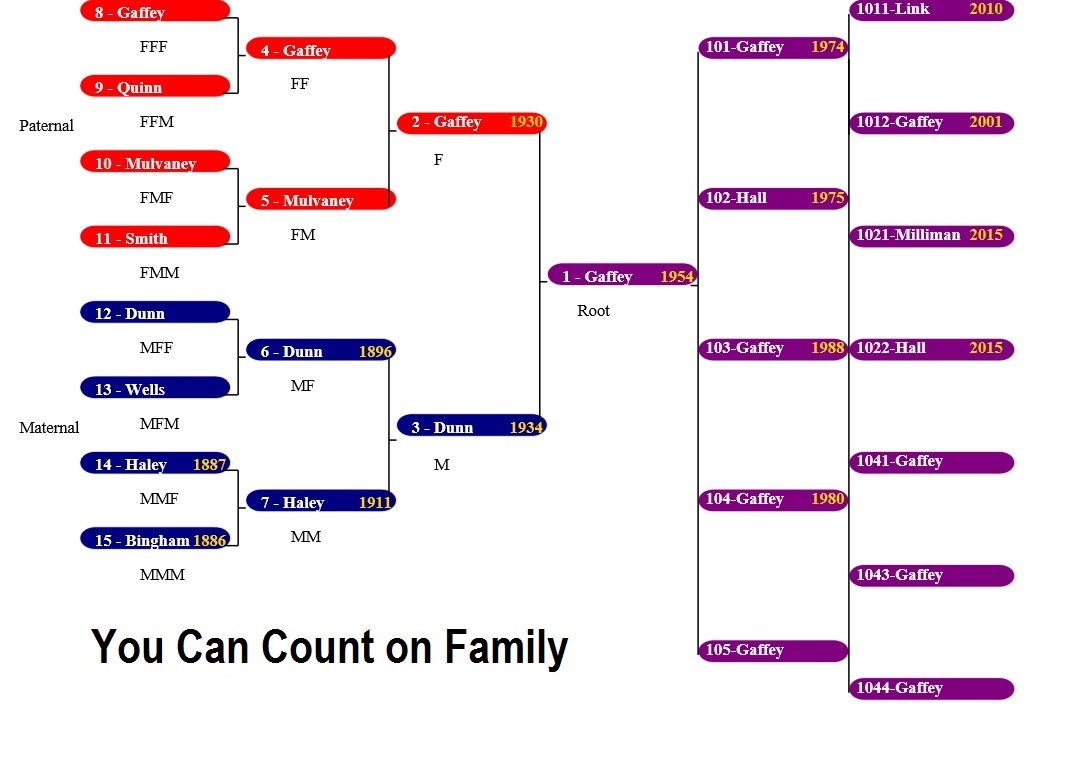 8 - Gaffey
FFF
9 - Quinn
FFM
Paternal
10 - Mulvaney
FMF
11 - Smith
FMM
12 - Dunn
MFF
13 - Wells
MFM
Maternal
14 - Haley 1887
MMF
15 - Bingham 1886
MMM

4 - Gaffey
FF
5 - Mulvaney
FM
6 - Dunn 1896
MF
7 - Haley 1911
MM

2 - Gaffey 1930
F
3 - Dunn 1934
M

1 - Gaffey 1954
Root

101-Gaffey 1974
102-Hall 1975
103-Gaffey 1988
104-Gaffey 1980
105-Gaffey

1011-Link 2010
1012-Gaffey 2001
1021-Milliman 2015
1022-Hall 2015
1041-Gaffey
1043-Gaffey
1044-Gaffey

You Can Count on Family